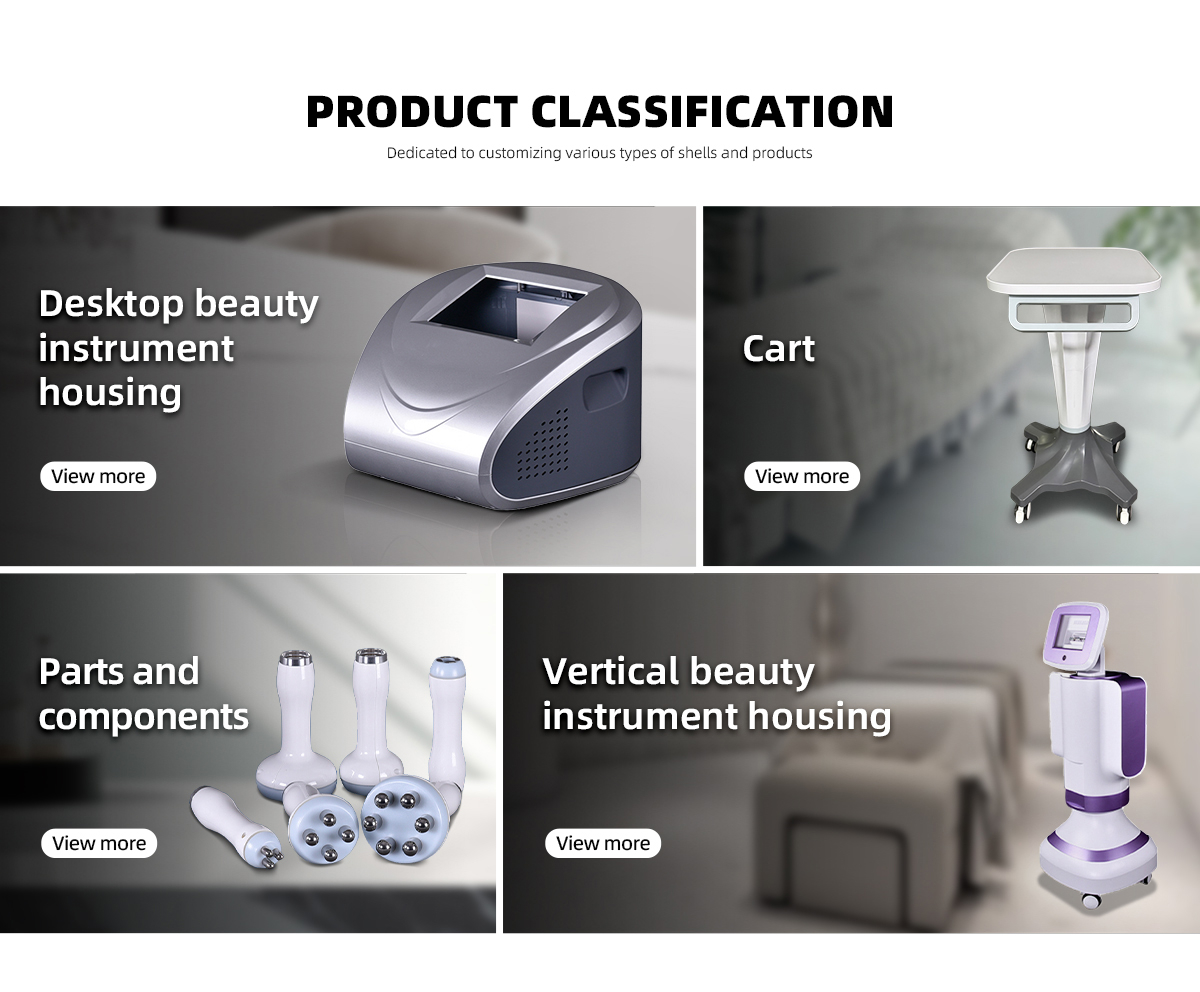 PRODUCT CLASSIFICATION

Dedicated to customizing various types of shells and products

Desktop beauty instrument housing

View more

Cart

View more

Parts and components

View more

Vertical beauty instrument housing

View more